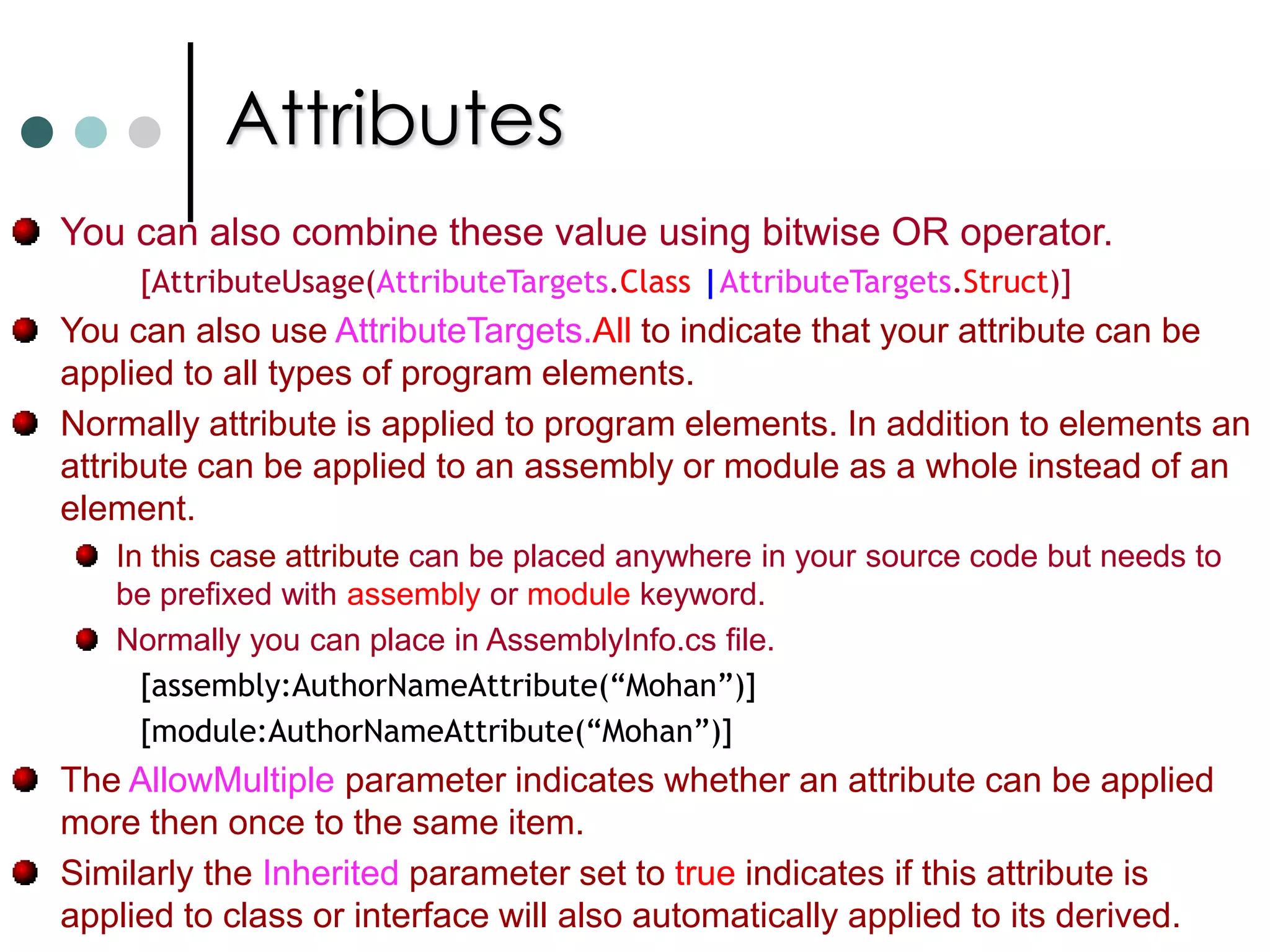 Attributes

You can also combine these value using bitwise OR operator.

[AttributeUsage(AttributeTargets.Class |AttributeTargets.Struct)]

You can also use AttributeTargets.All to indicate that your attribute can be applied to all types of program elements.

Normally attribute is applied to program elements. In addition to elements an attribute can be applied to an assembly or module as a whole instead of an element.

In this case attribute can be placed anywhere in your source code but needs to be prefixed with assembly or module keyword.

Normally you can place in AssemblyInfo.cs file.

[assembly:AuthorNameAttribute(“Mohan”)]

[module:AuthorNameAttribute(“Mohan”)]

The AllowMultiple parameter indicates whether an attribute can be applied more then once to the same item.

Similarly the Inherited parameter set to true indicates if this attribute is applied to class or interface will also automatically applied to its derived.